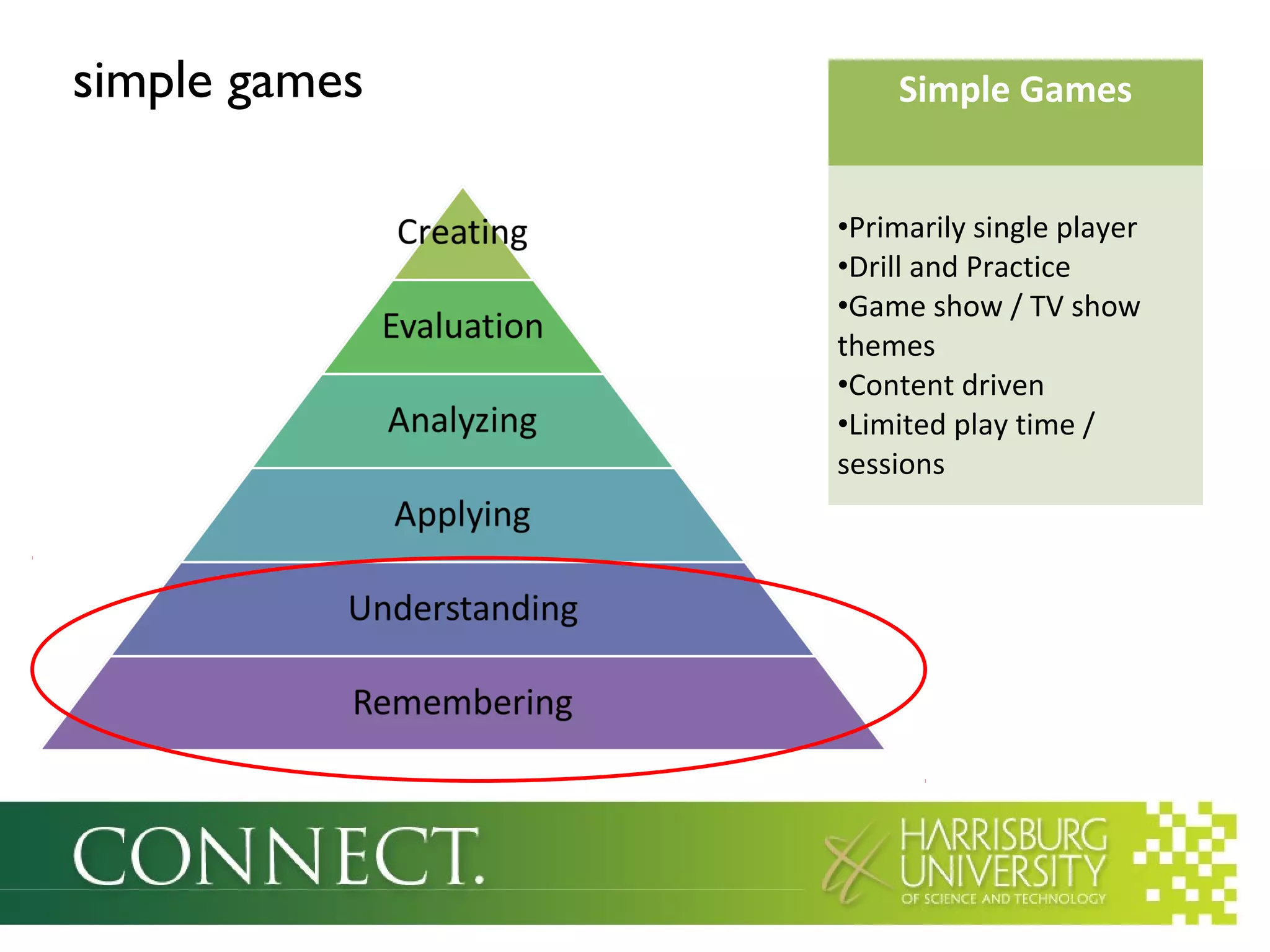 simple games

Creating
Evaluation
Analyzing
Applying
Understanding
Remembering

Simple Games

•Primarily single player
•Drill and Practice
•Game show / TV show themes
•Content driven
•Limited play time / sessions

CONNECT.

HARRISBURG UNIVERSITY OF SCIENCE AND TECHNOLOGY